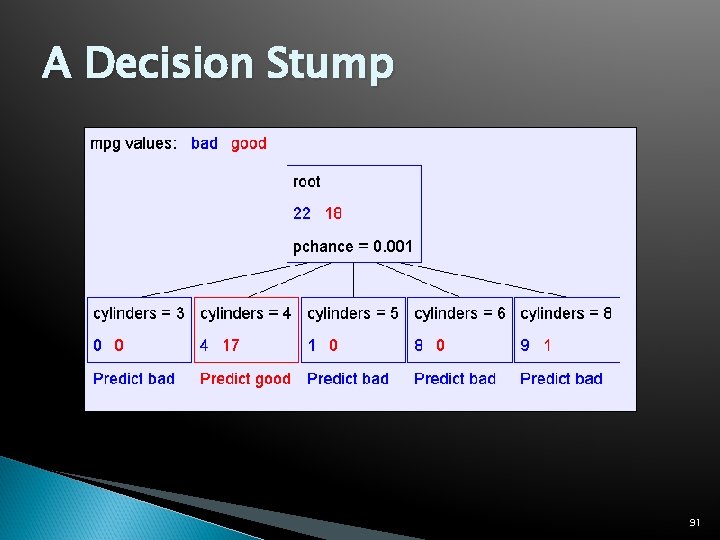 A Decision Stump

mpg values: bad good

root

22 18

pchance = 0.001

cylinders = 3

0 0

Predict bad

cylinders = 4

4 17

Predict good

cylinders = 5

1 0

Predict bad

cylinders = 6

8 0

Predict bad

cylinders = 8

9 1

Predict bad

91